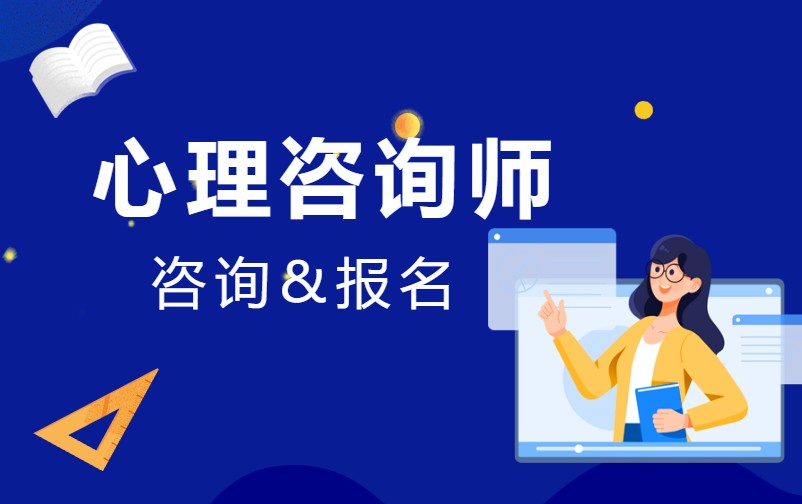 心理咨询师

咨询&报名